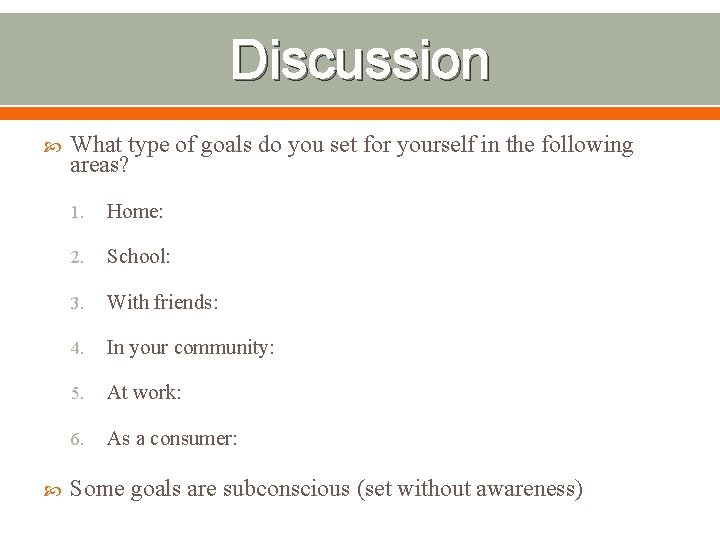 Discussion

What type of goals do you set for yourself in the following areas?

1. Home:

2. School:

3. With friends:

4. In your community:

5. At work:

6. As a consumer:

Some goals are subconscious (set without awareness)